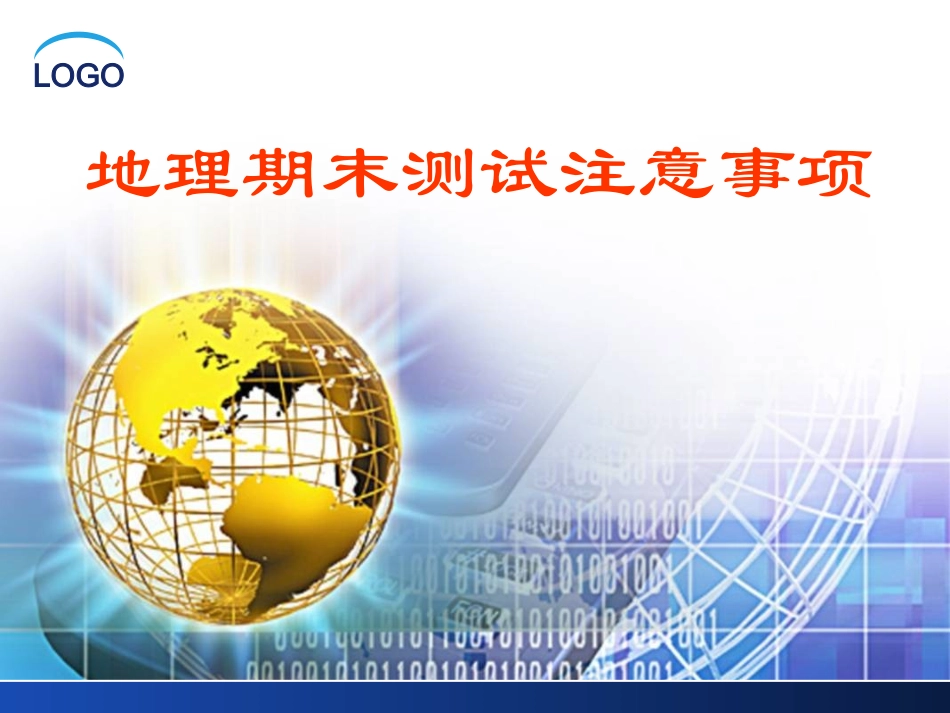 LOGO

地理期末测试注意事项